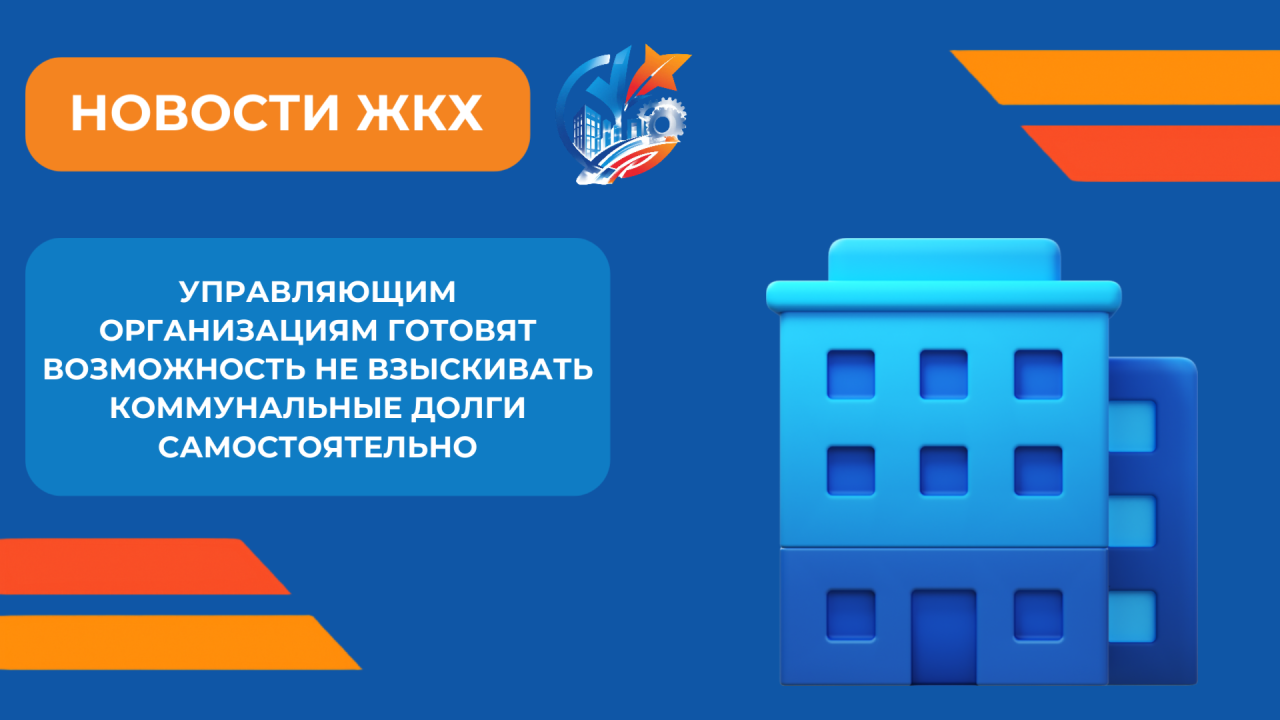 НОВОСТИ ЖКХ

УПРАВЛЯЮЩИМ ОРГАНИЗАЦИЯМ ГОТОВЯТ ВОЗМОЖНОСТЬ НЕ ВЗЫСКИВАТЬ КОММУНАЛЬНЫЕ ДОЛГИ САМОСТОЯТЕЛЬНО